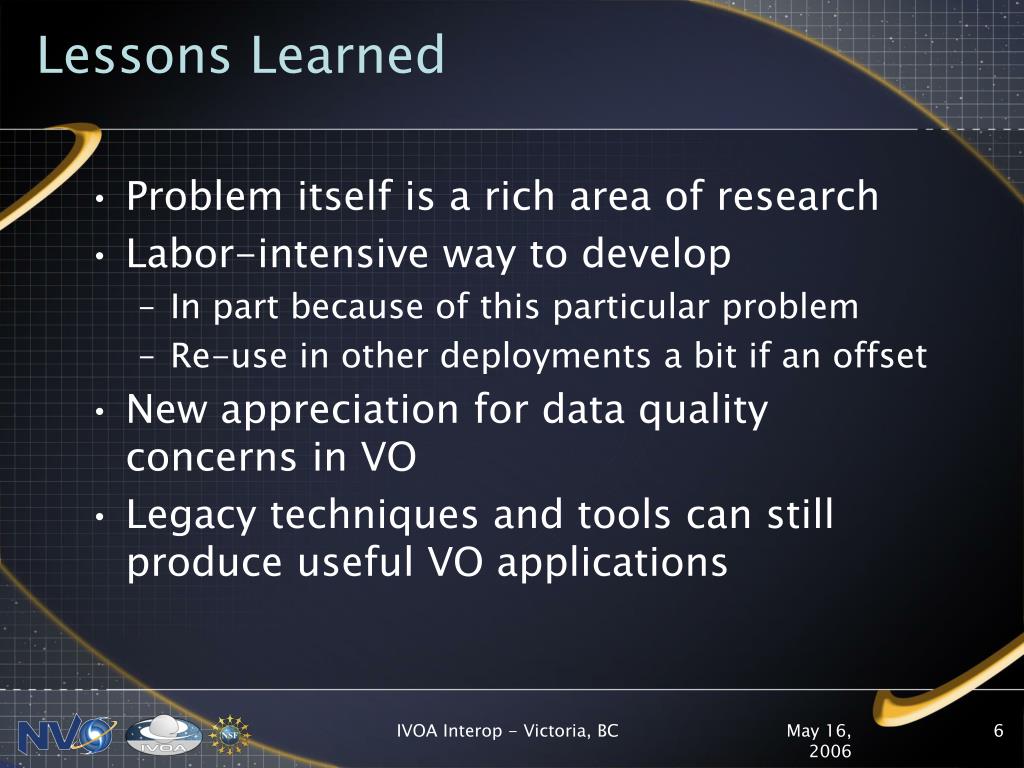 Lessons Learned

• Problem itself is a rich area of research
• Labor-intensive way to develop
– In part because of this particular problem
– Re-use in other deployments a bit if an offset
• New appreciation for data quality concerns in VO
• Legacy techniques and tools can still produce useful VO applications

NVO IVOA NSF

IVOA Interop - Victoria, BC

May 16, 2006

6